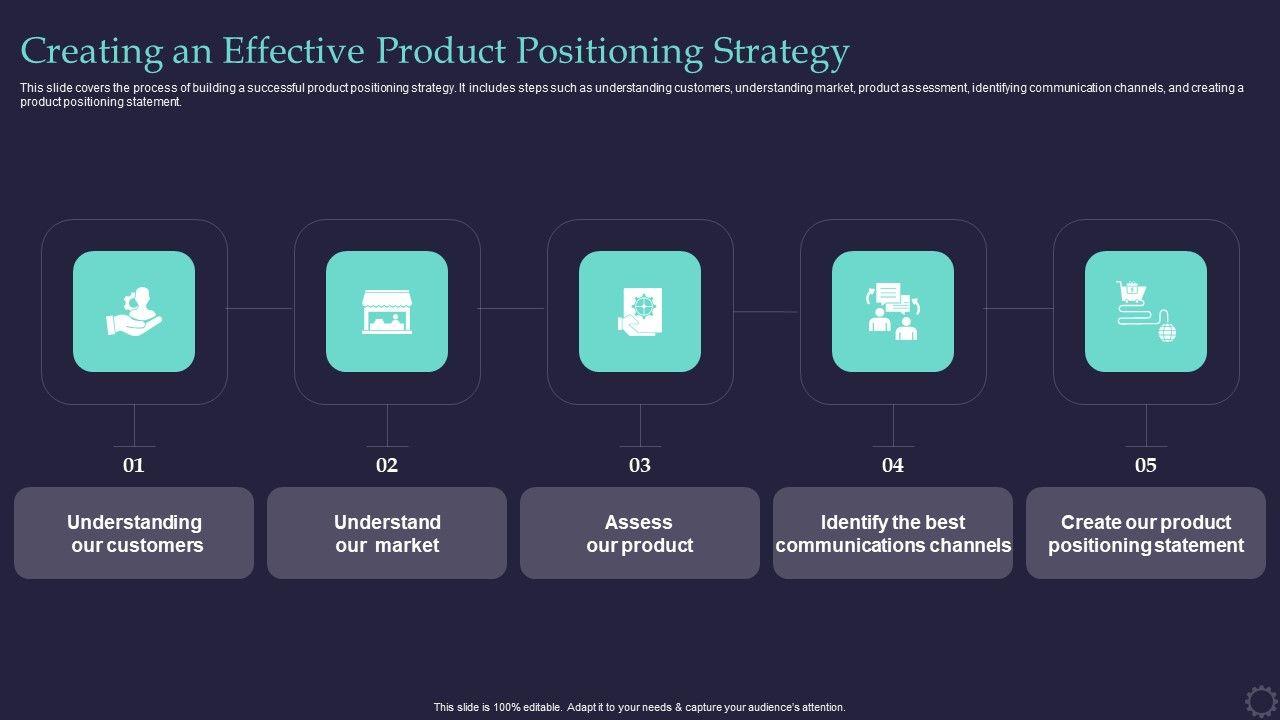 Creating an Effective Product Positioning Strategy

This slide covers the process of building a successful product positioning strategy. It includes steps such as understanding customers, understanding market, product assessment, identifying communication channels, and creating a product positioning statement.

01

Understanding our customers

02

Understand our market

03

Assess our product

04

Identify the best communications channels

05

Create our product positioning statement

This slide is 100% editable. Adapt it to your needs & capture your audience's attention.